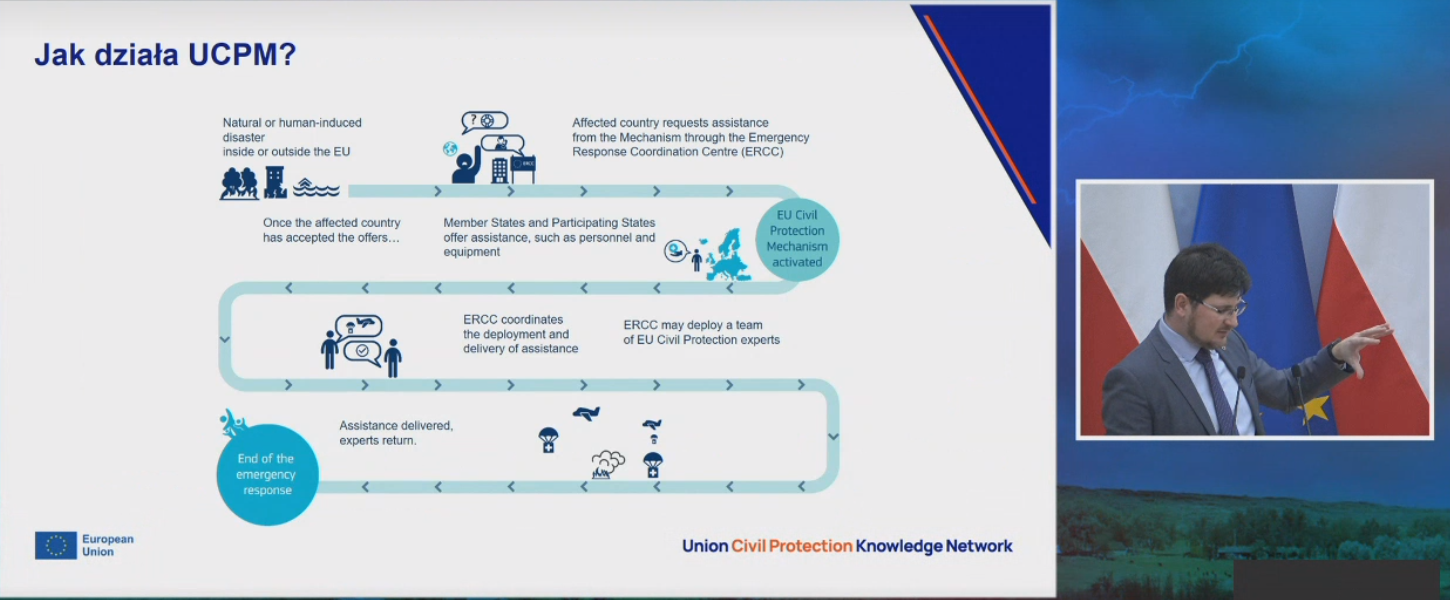 Jak działa UCPM?

Natural or human-induced disaster inside or outside the EU

Affected country requests assistance from the Mechanism through the Emergency Response Coordination Centre (ERCC)

ERCC

EU Civil Protection Mechanism activated

Once the affected country has accepted the offers...

Member States and Participating States offer assistance, such as personnel and equipment

ERCC coordinates the deployment and delivery of assistance

ERCC may deploy a team of EU Civil Protection experts

Assistance delivered, experts return.

End of the emergency response

European Union

Union Civil Protection Knowledge Network